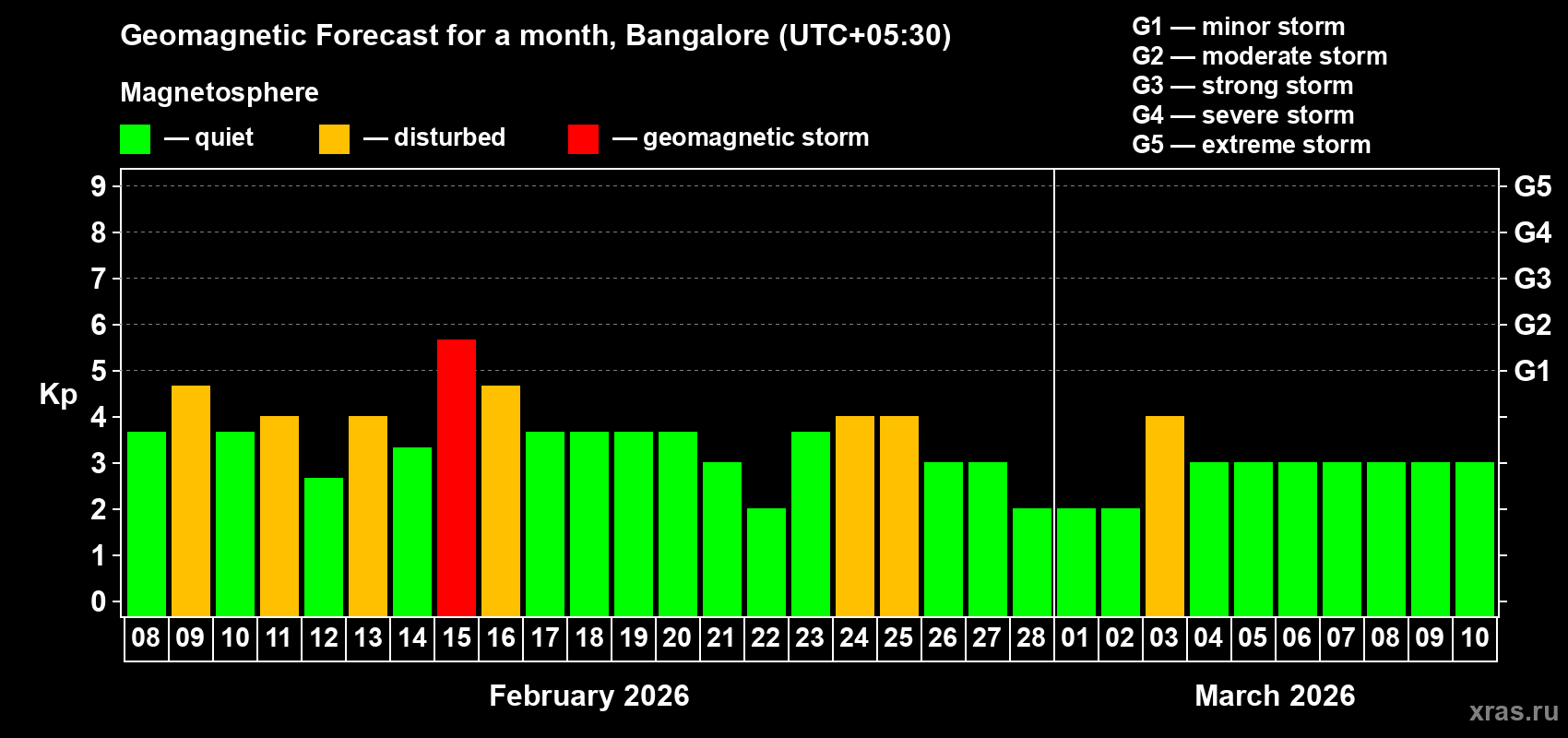 Geomagnetic Forecast for a month, Bangalore (UTC+05:30)

Magnetosphere

— quiet — disturbed — geomagnetic storm

G1 — minor storm
G2 — moderate storm
G3 — strong storm
G4 — severe storm
G5 — extreme storm

Kp

9 8 7 6 5 4 3 2 1 0

G5 G4 G3 G2 G1

08 09 10 11 12 13 14 15 16 17 18 19 20 21 22 23 24 25 26 27 28 01 02 03 04 05 06 07 08 09 10

February 2026

March 2026

xras.ru